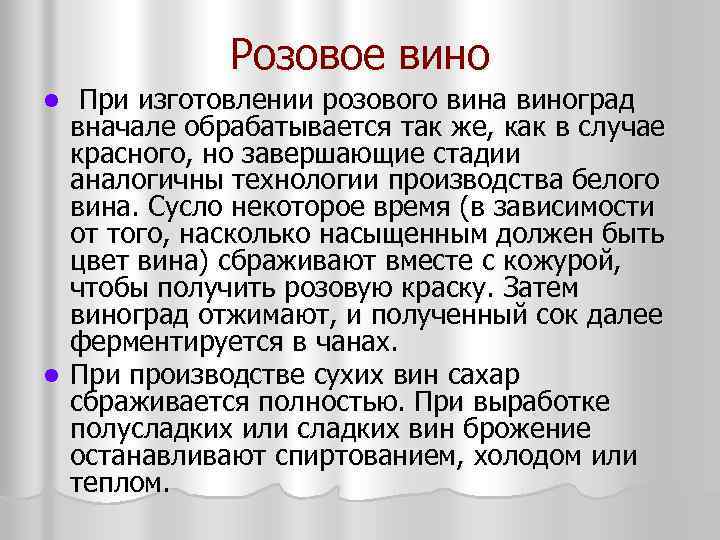 Розовое вино

● При изготовлении розового вина виноград вначале обрабатывается так же, как в случае красного, но завершающие стадии аналогичны технологии производства белого вина. Сусло некоторое время (в зависимости от того, насколько насыщенным должен быть цвет вина) сбраживают вместе с кожурой, чтобы получить розовую краску. Затем виноград отжимают, и полученный сок далее ферментируется в чанах.

● При производстве сухих вин сахар сбраживается полностью. При выработке полусладких или сладких вин брожение останавливают спиртованием, холодом или теплом.